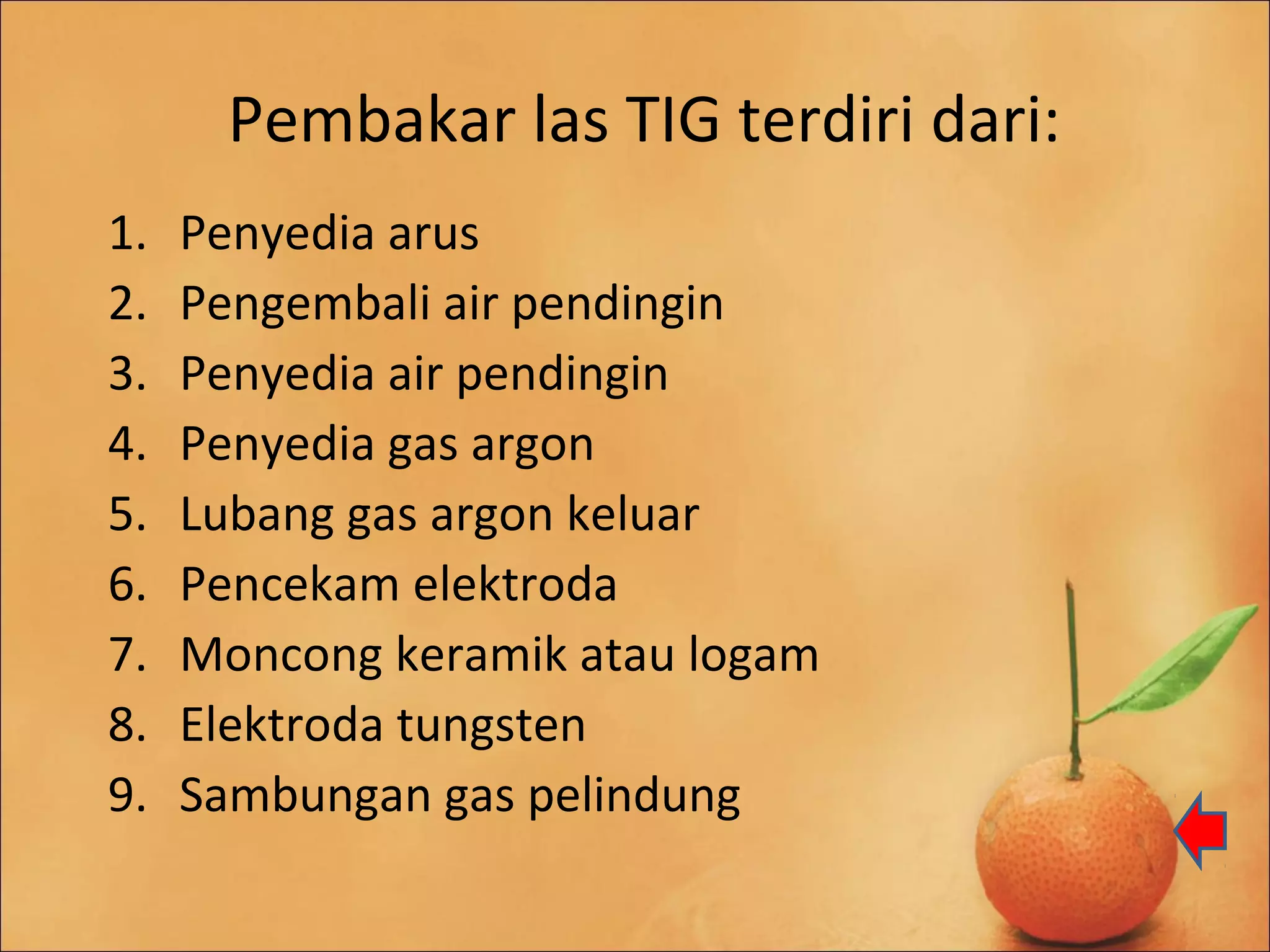 Pembakar las TIG terdiri dari:

1. Penyedia arus
2. Pengembali air pendingin
3. Penyedia air pendingin
4. Penyedia gas argon
5. Lubang gas argon keluar
6. Pencekam elektroda
7. Moncong keramik atau logam
8. Elektroda tungsten
9. Sambungan gas pelindung